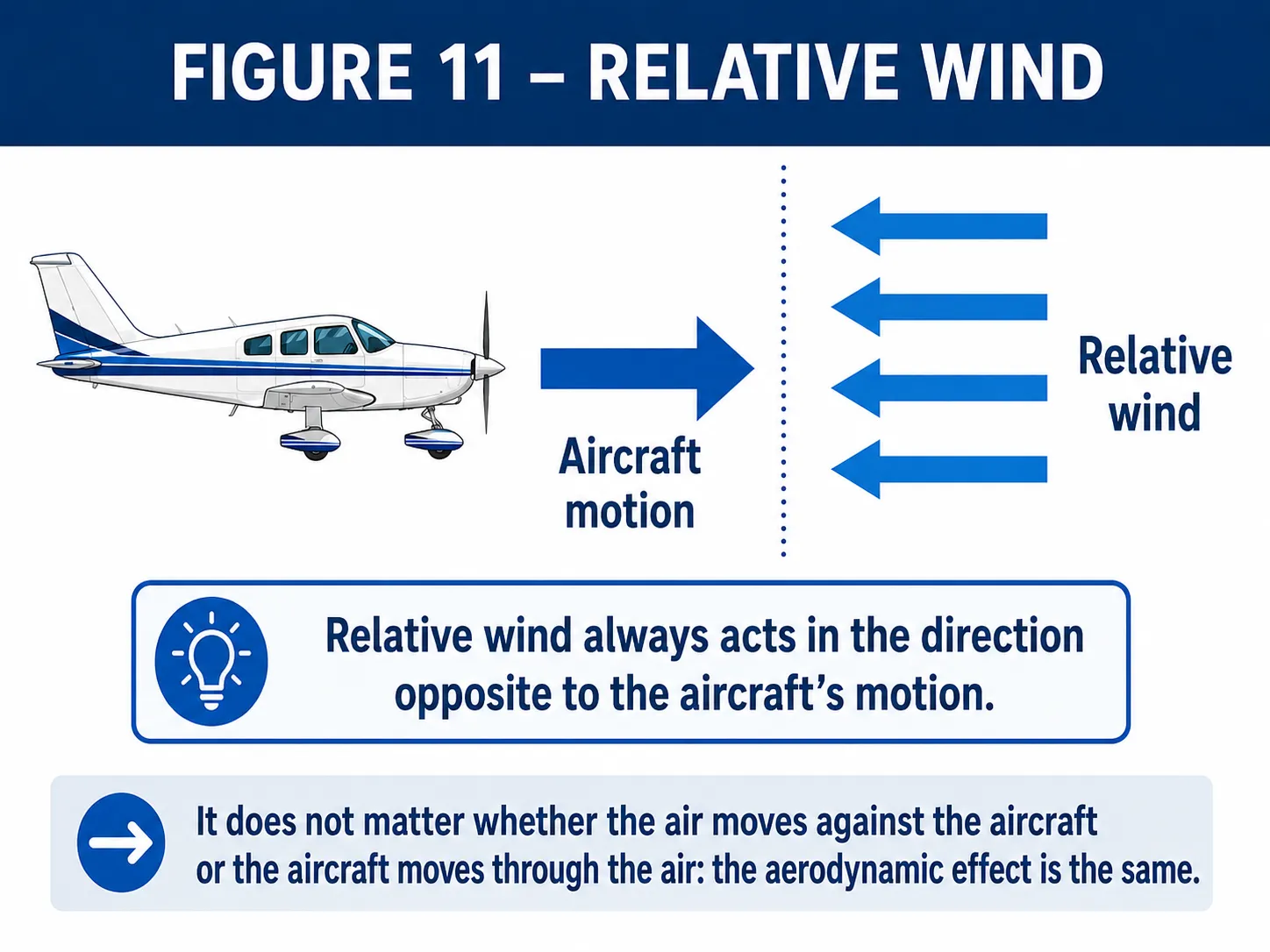 FIGURE 11 – RELATIVE WIND

Aircraft motion

Relative wind

Relative wind always acts in the direction opposite to the aircraft's motion.

It does not matter whether the air moves against the aircraft or the aircraft moves through the air: the aerodynamic effect is the same.